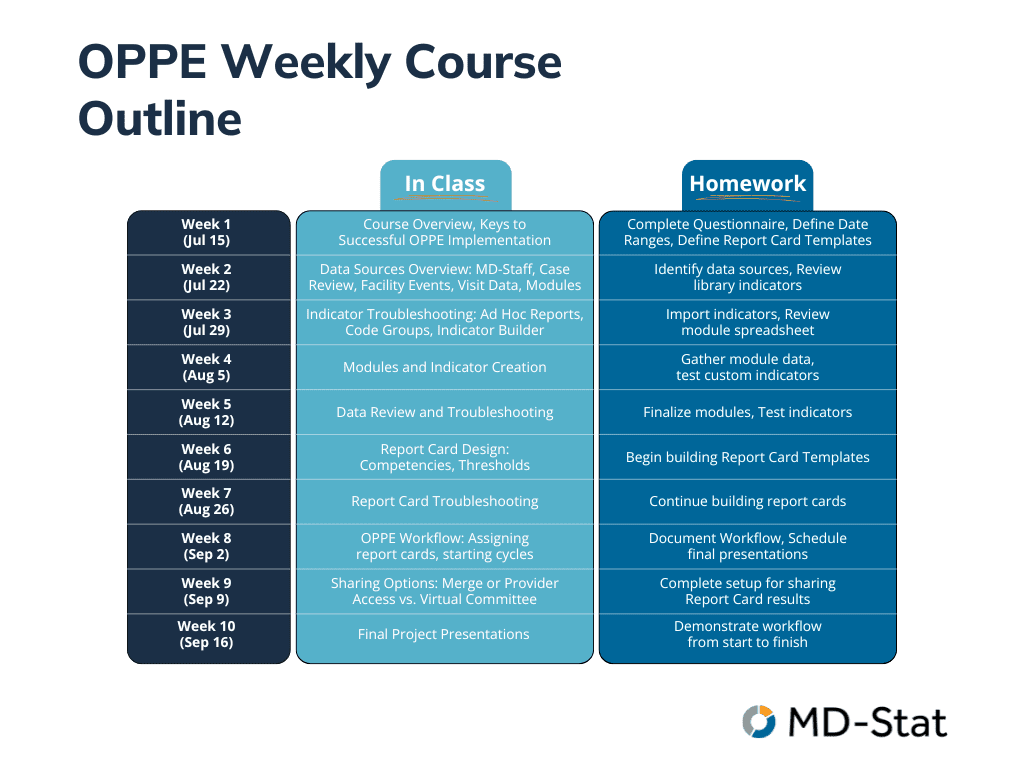 OPPE Weekly Course Outline

| | In Class | Homework |
|---|---|---|
| Week 1 (Jul 15) | Course Overview, Keys to Successful OPPE Implementation | Complete Questionnaire, Define Date Ranges, Define Report Card Templates |
| Week 2 (Jul 22) | Data Sources Overview: MD-Staff, Case Review, Facility Events, Visit Data, Modules | Identify data sources, Review library indicators |
| Week 3 (Jul 29) | Indicator Troubleshooting: Ad Hoc Reports, Code Groups, Indicator Builder | Import indicators, Review module spreadsheet |
| Week 4 (Aug 5) | Modules and Indicator Creation | Gather module data, test custom indicators |
| Week 5 (Aug 12) | Data Review and Troubleshooting | Finalize modules, Test indicators |
| Week 6 (Aug 19) | Report Card Design: Competencies, Thresholds | Begin building Report Card Templates |
| Week 7 (Aug 26) | Report Card Troubleshooting | Continue building report cards |
| Week 8 (Sep 2) | OPPE Workflow: Assigning report cards, starting cycles | Document Workflow, Schedule final presentations |
| Week 9 (Sep 9) | Sharing Options: Merge or Provider Access vs. Virtual Committee | Complete setup for sharing Report Card results |
| Week 10 (Sep 16) | Final Project Presentations | Demonstrate workflow from start to finish |

MD-Stat